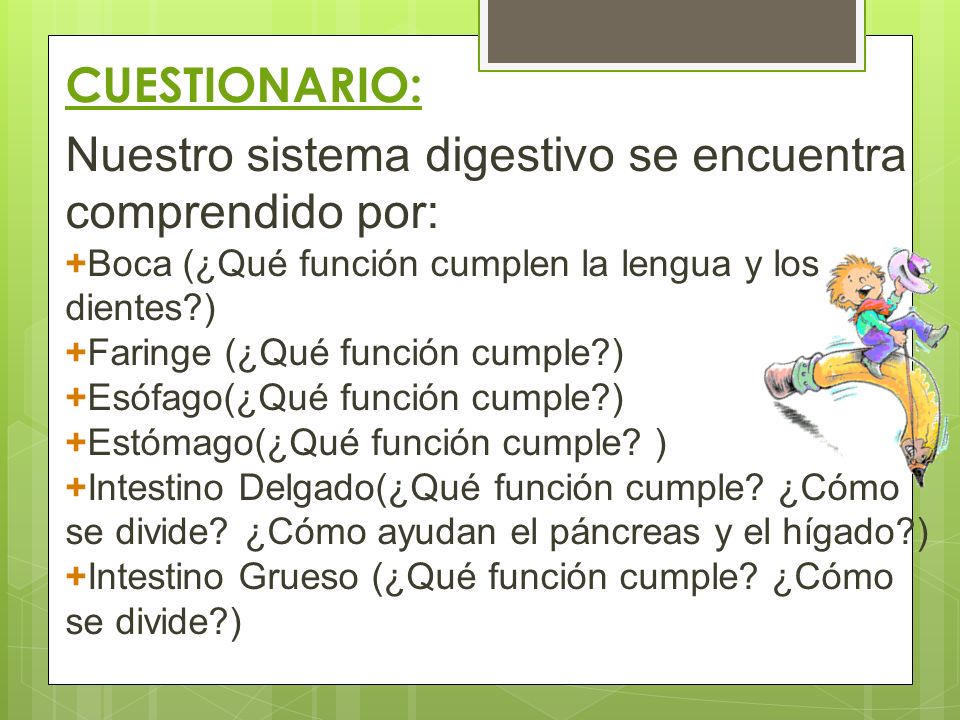 CUESTIONARIO:

Nuestro sistema digestivo se encuentra comprendido por:

+Boca (¿Qué función cumplen la lengua y los dientes?)
+Faringe (¿Qué función cumple?)
+Esófago(¿Qué función cumple?)
+Estómago(¿Qué función cumple? )
+Intestino Delgado(¿Qué función cumple? ¿Cómo se divide? ¿Cómo ayudan el páncreas y el hígado?)
+Intestino Grueso (¿Qué función cumple? ¿Cómo se divide?)